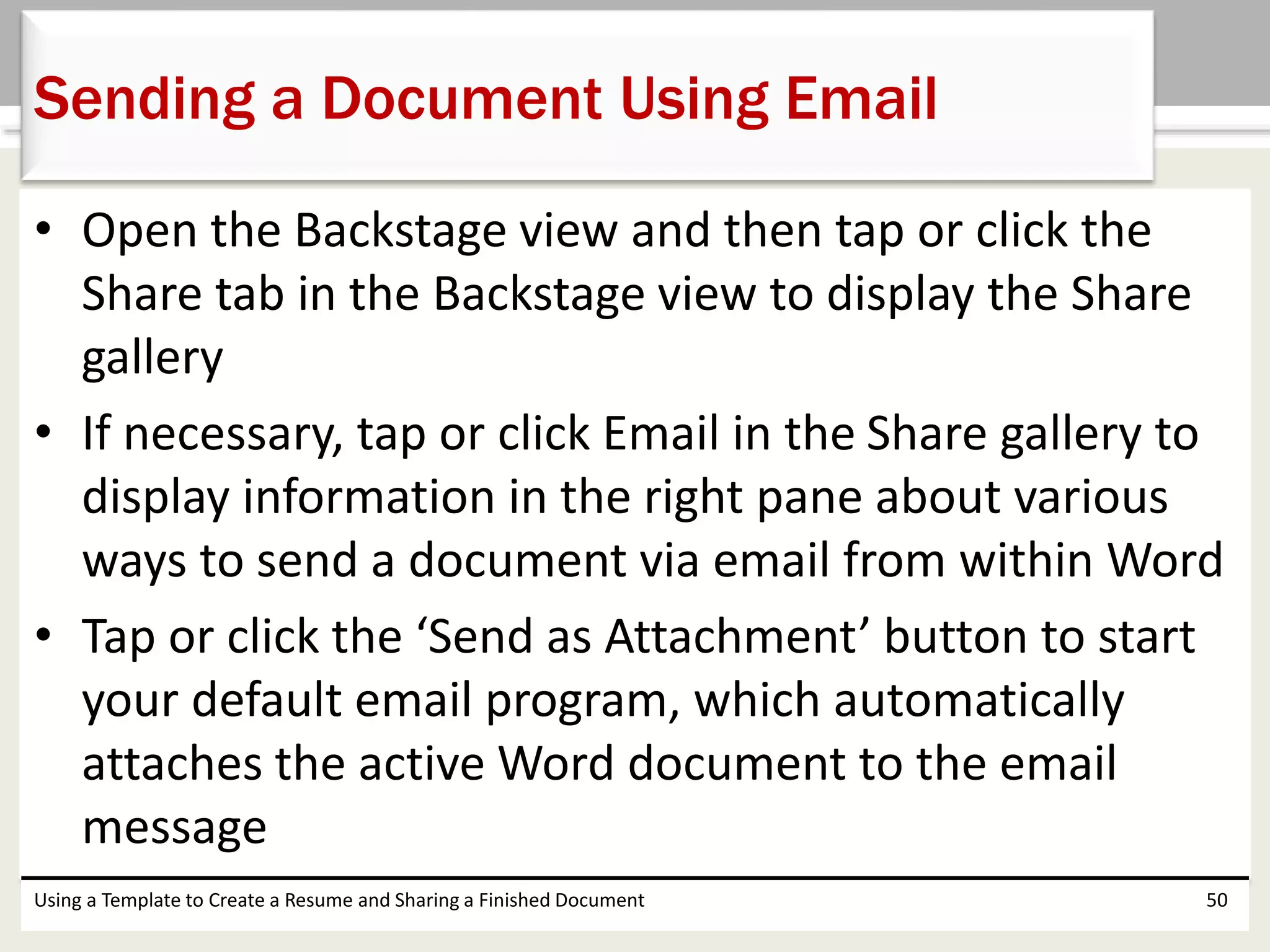 Sending a Document Using Email

• Open the Backstage view and then tap or click the Share tab in the Backstage view to display the Share gallery

• If necessary, tap or click Email in the Share gallery to display information in the right pane about various ways to send a document via email from within Word

• Tap or click the ‘Send as Attachment’ button to start your default email program, which automatically attaches the active Word document to the email message

Using a Template to Create a Resume and Sharing a Finished Document

50